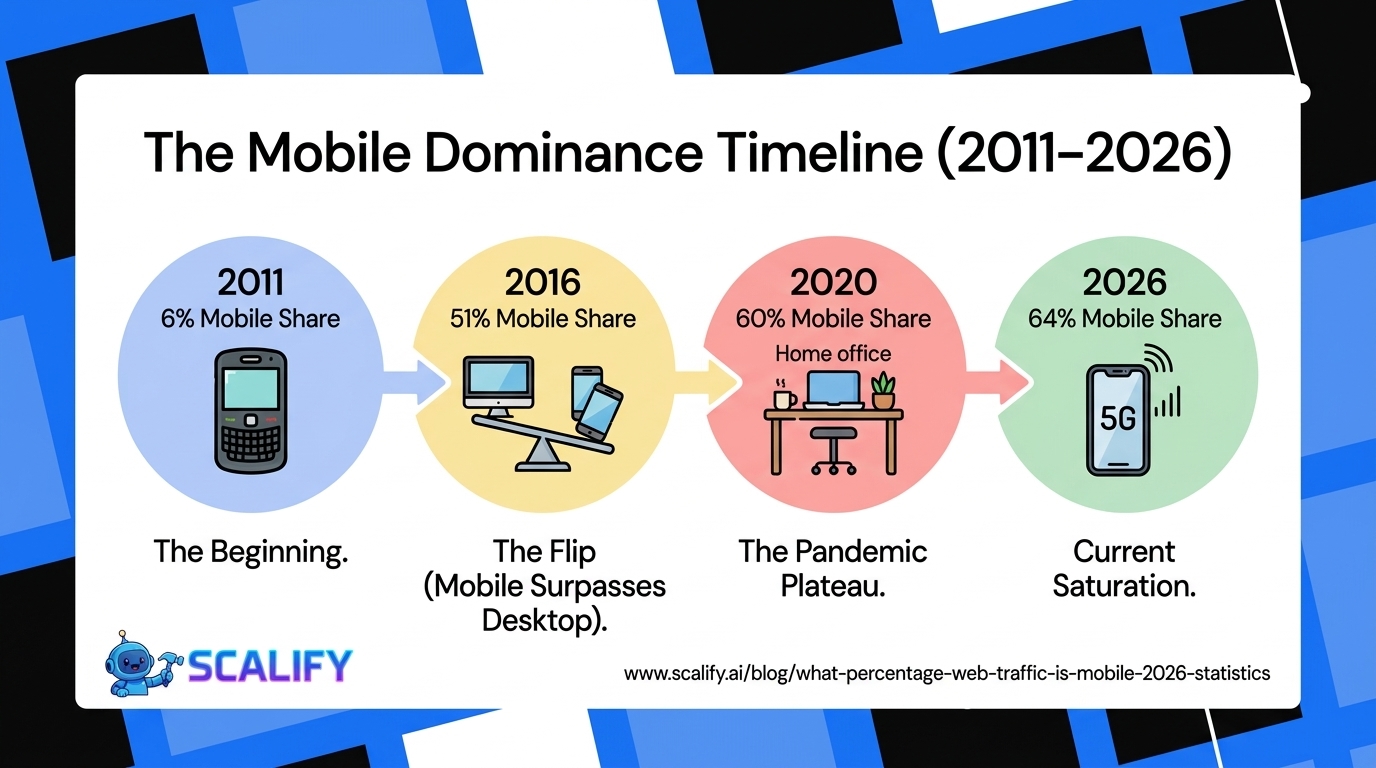 The Mobile Dominance Timeline (2011–2026)

2011
6% Mobile Share

The Beginning.

2016
51% Mobile Share

The Flip (Mobile Surpasses Desktop).

2020
60% Mobile Share
Home office

The Pandemic Plateau.

2026
64% Mobile Share

5G

Current Saturation.

SCALIFY

www.scalify.ai/blog/what-percentage-web-traffic-is-mobile-2026-statistics